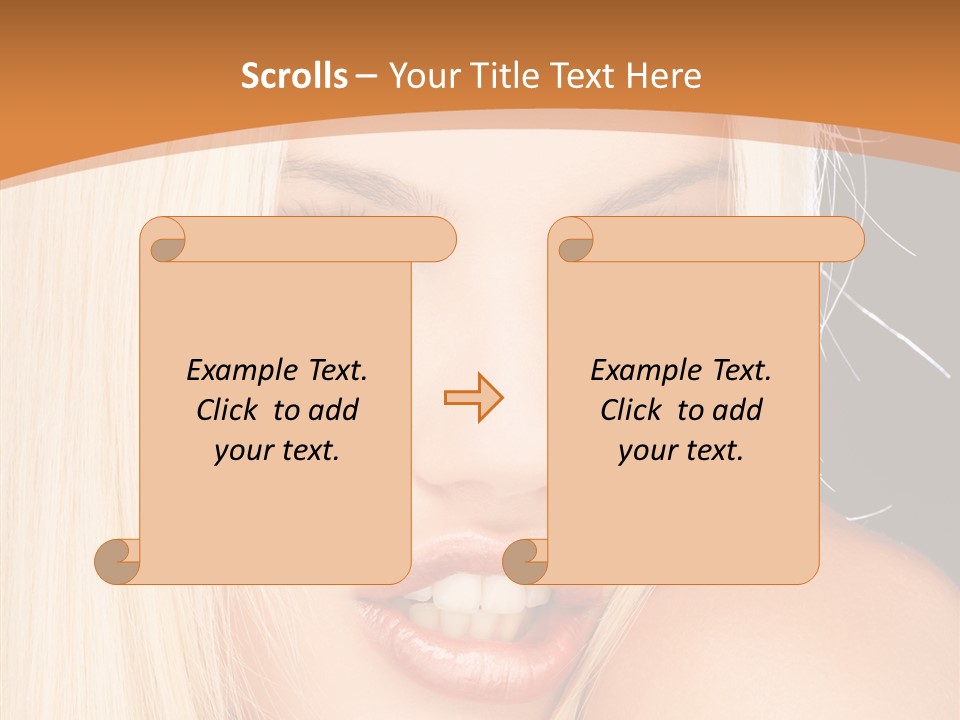 Scrolls – Your Title Text Here

Example Text. Click to add your text.

Example Text. Click to add your text.